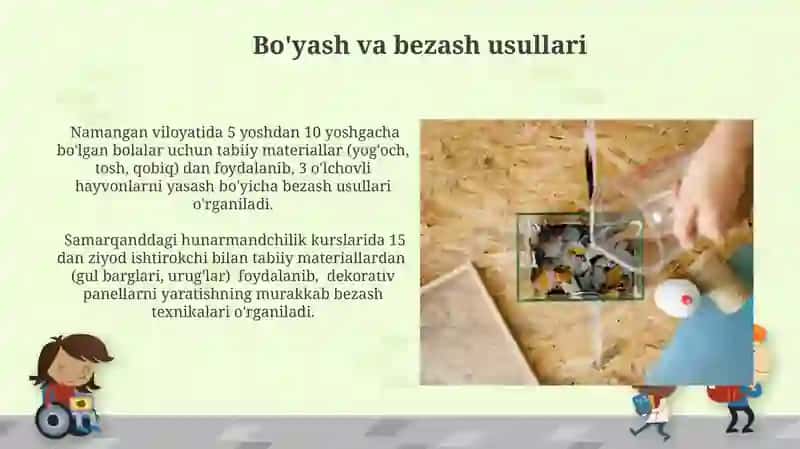 Bo'yash va bezash usullari

Namangan viloyatida 5 yoshdan 10 yoshgacha bo'lgan bolalar uchun tabiiy materiallar (yog'och, tosh, qobiq) dan foydalanib, 3 o'lchovli hayvonlarni yasash bo'yicha bezash usullari o'rganiladi.

Samarqanddagi hunarmandchilik kurslarida 15 dan ziyod ishtirokchi bilan tabiiy materiallardan (gul barglari, urug'lar) foydalanib, dekorativ panellarni yaratishning murakkab bezash texnikalari o'rganiladi.